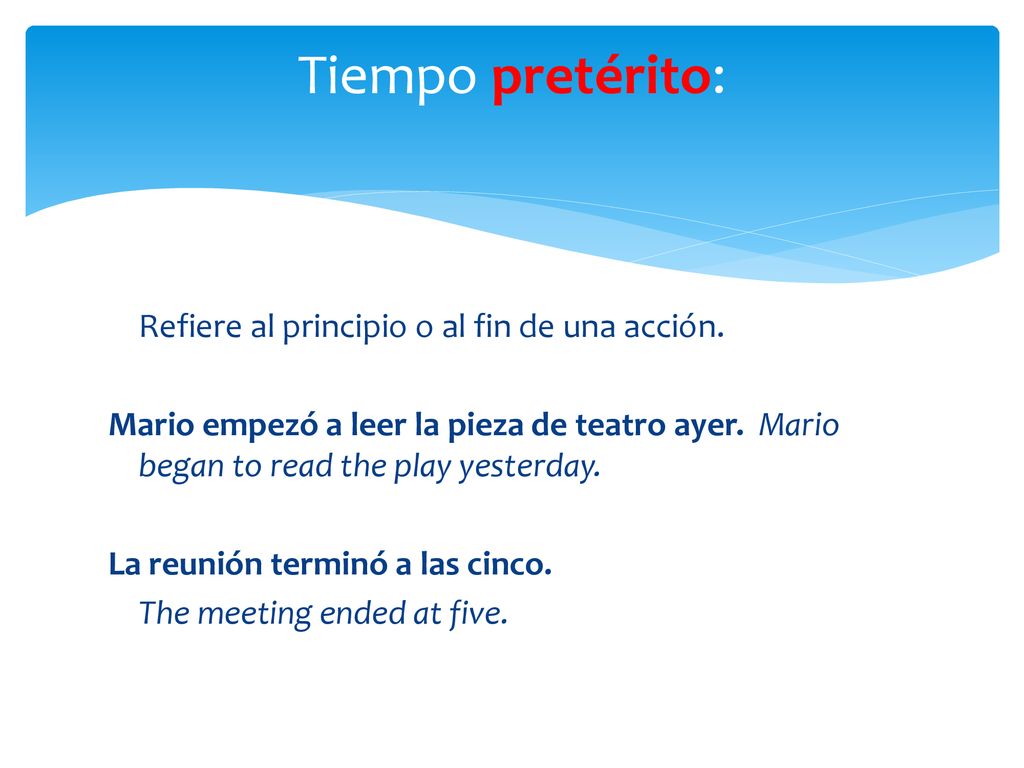 Tiempo pretérito:

Refiere al principio o al fin de una acción.

Mario empezó a leer la pieza de teatro ayer. Mario began to read the play yesterday.

La reunión terminó a las cinco.
The meeting ended at five.